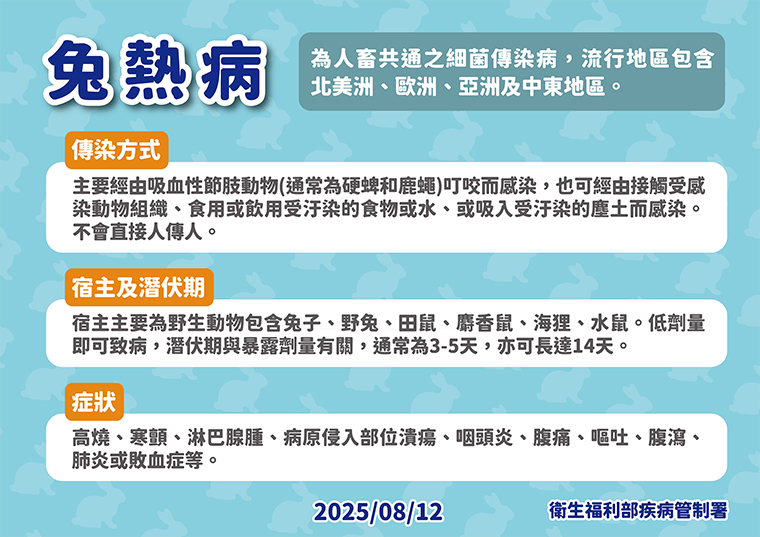 兔熱病

為人畜共通之細菌傳染病，流行地區包含北美洲、歐洲、亞洲及中東地區。

傳染方式

主要經由吸血性節肢動物(通常為硬蜱和鹿蠅)叮咬而感染，也可經由接觸受感染動物組織、食用或飲用受汙染的食物或水、或吸入受汙染的塵土而感染。不會直接人傳人。

宿主及潛伏期

宿主主要為野生動物包含兔子、野兔、田鼠、麝香鼠、海狸、水鼠。低劑量即可致病，潛伏期與暴露劑量有關，通常為3-5天，亦可長達14天。

症狀

高燒、寒顫、淋巴腺腫、病原侵入部位潰瘍、咽頭炎、腹痛、嘔吐、腹瀉、肺炎或敗血症等。

2025/08/12

衛生福利部疾病管制署